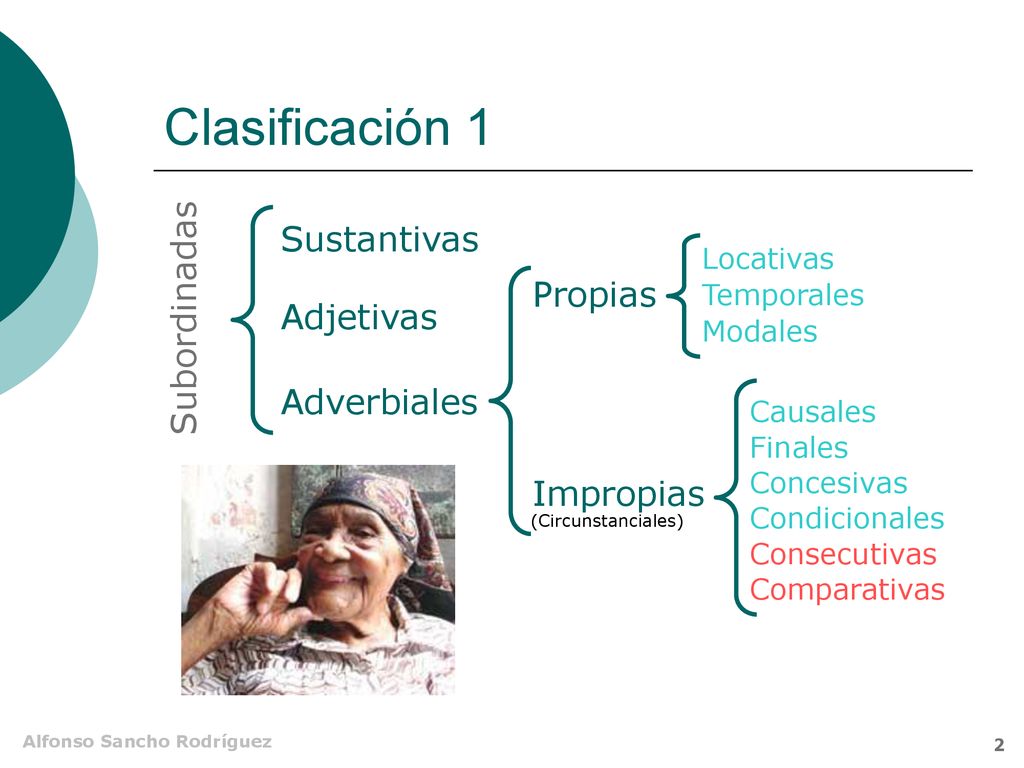 Clasificación 1

Subordinadas

Sustantivas

Adjetivas

Adverbiales

Propias

Locativas
Temporales
Modales

Impropias
(Circunstanciales)

Causales
Finales
Concesivas
Condicionales
Consecutivas
Comparativas

Alfonso Sancho Rodríguez

2